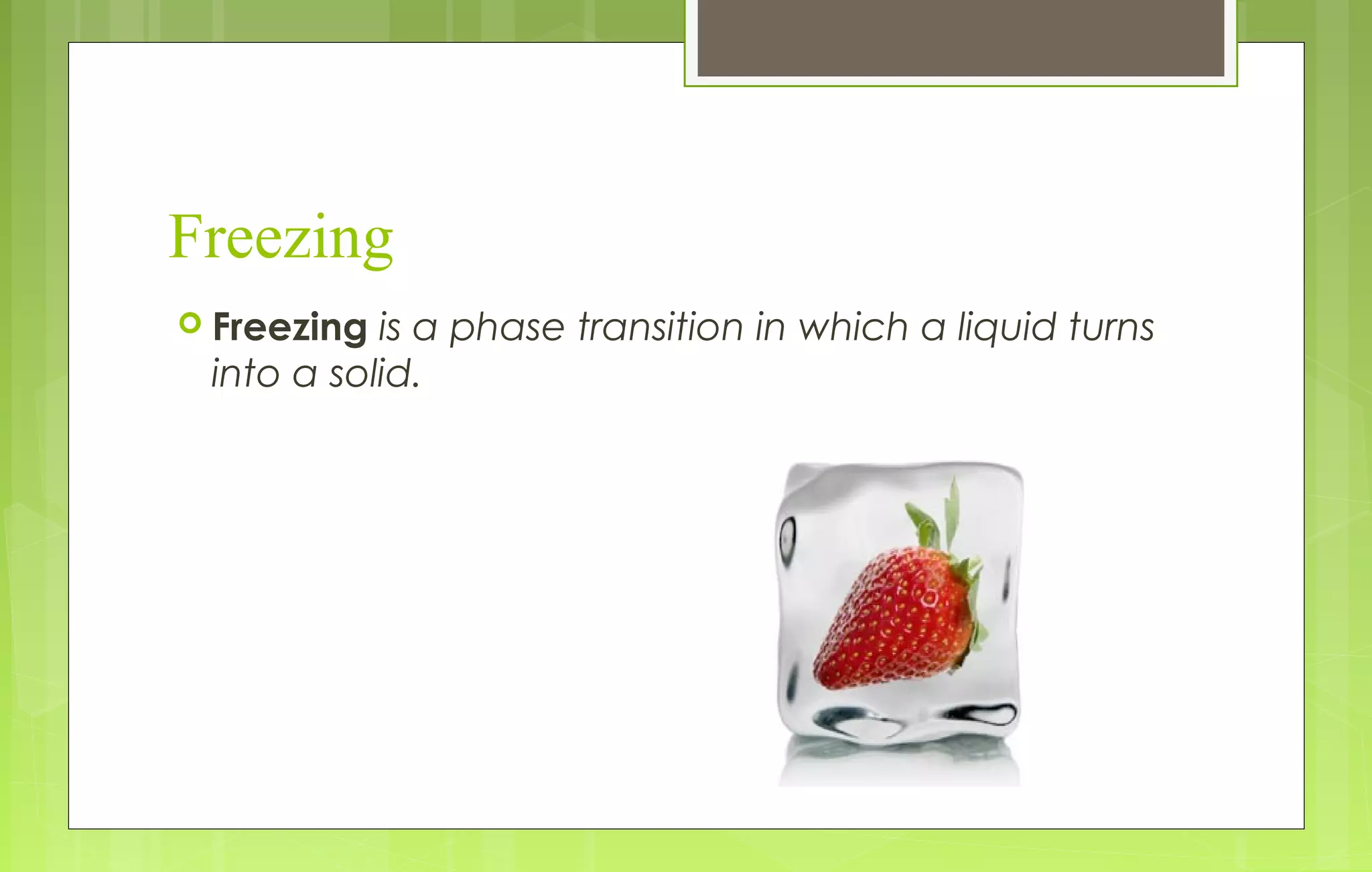 Freezing

Freezing is a phase transition in which a liquid turns into a solid.